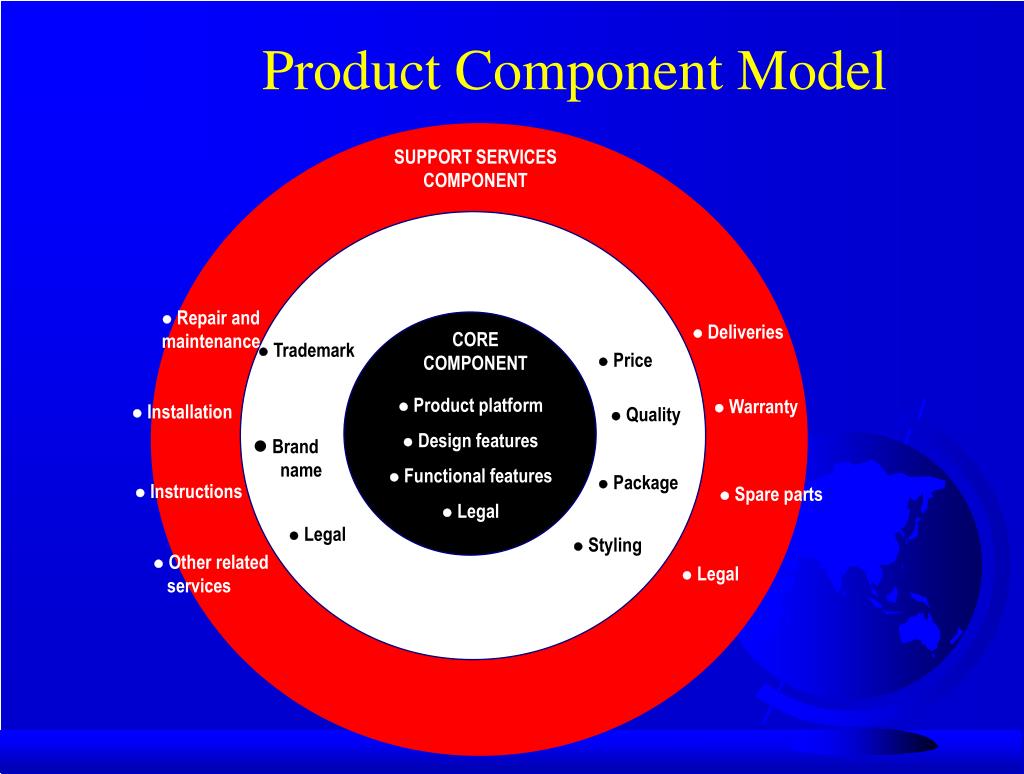 Product Component Model

SUPPORT SERVICES COMPONENT

● Repair and maintenance

● Installation

● Instructions

● Other related services

● Deliveries

● Warranty

● Spare parts

● Legal

● Trademark

● Brand name

● Legal

● Price

● Quality

● Package

● Styling

CORE COMPONENT

● Product platform

● Design features

● Functional features

● Legal